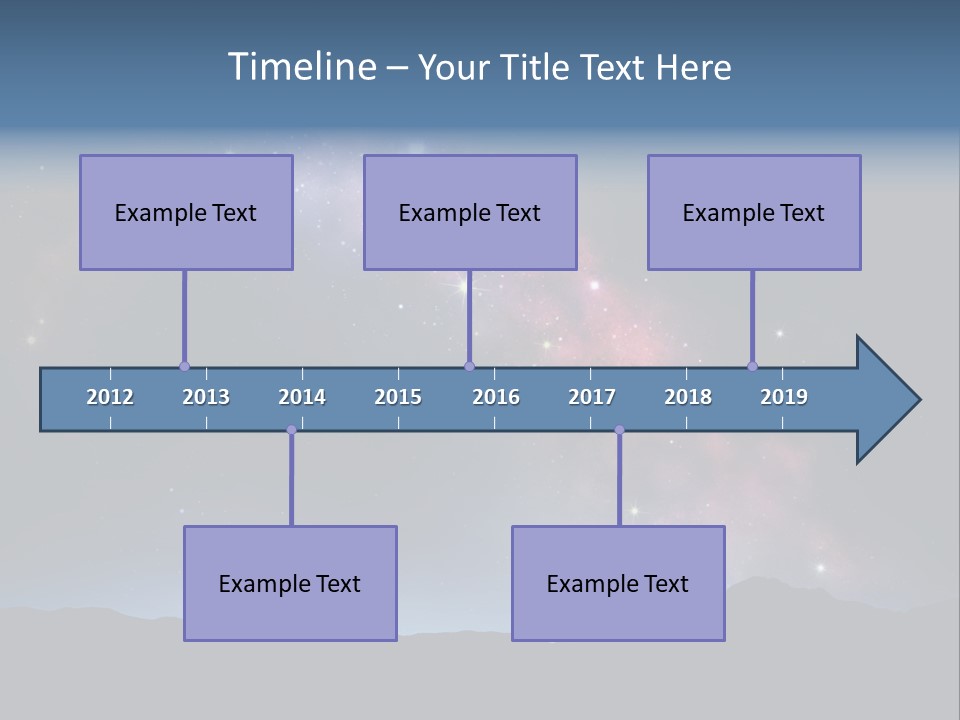 Timeline – Your Title Text Here

Example Text

Example Text

Example Text

2012 2013 2014 2015 2016 2017 2018 2019

Example Text

Example Text